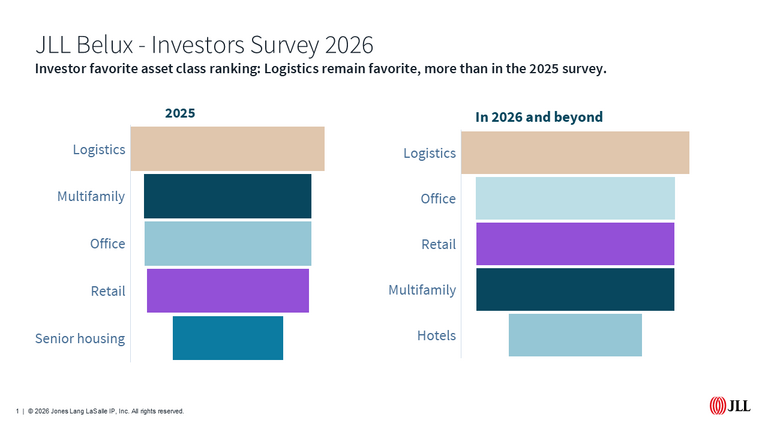 JLL Belux - Investors Survey 2026

Investor favorite asset class ranking: Logistics remain favorite, more than in the 2025 survey.

2025

Logistics

Multifamily

Office

Retail

Senior housing

In 2026 and beyond

Logistics

Office

Retail

Multifamily

Hotels

1 | © 2026 Jones Lang LaSalle IP, Inc. All rights reserved.

JLL